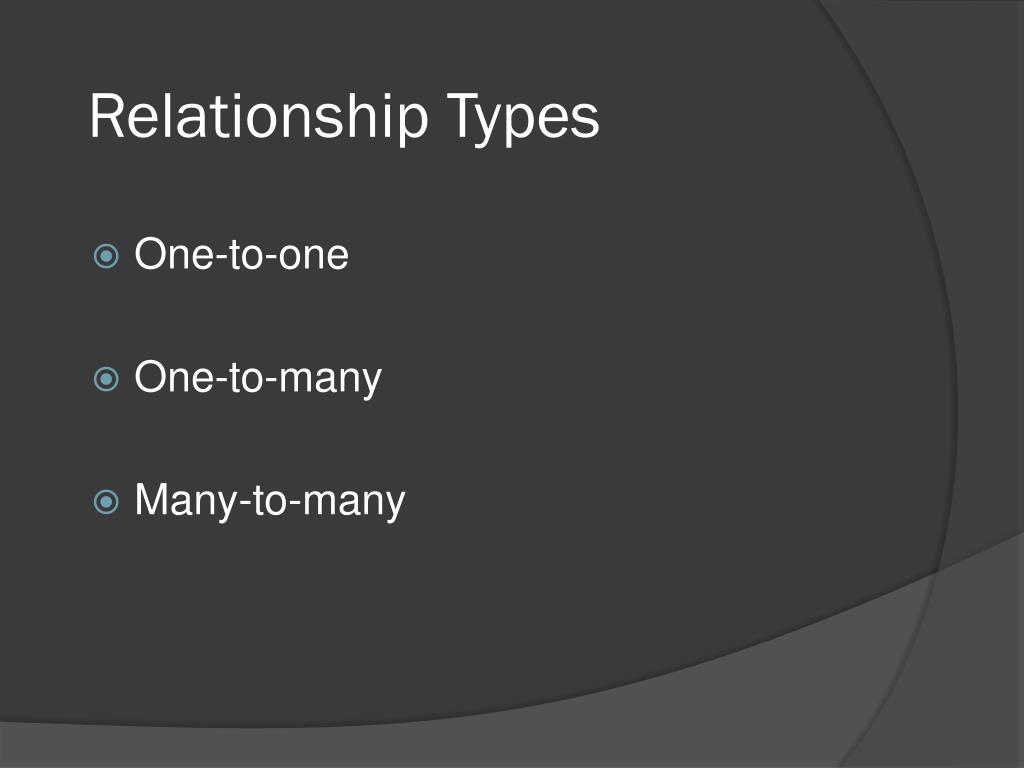 Relationship Types

One-to-one

One-to-many

Many-to-many